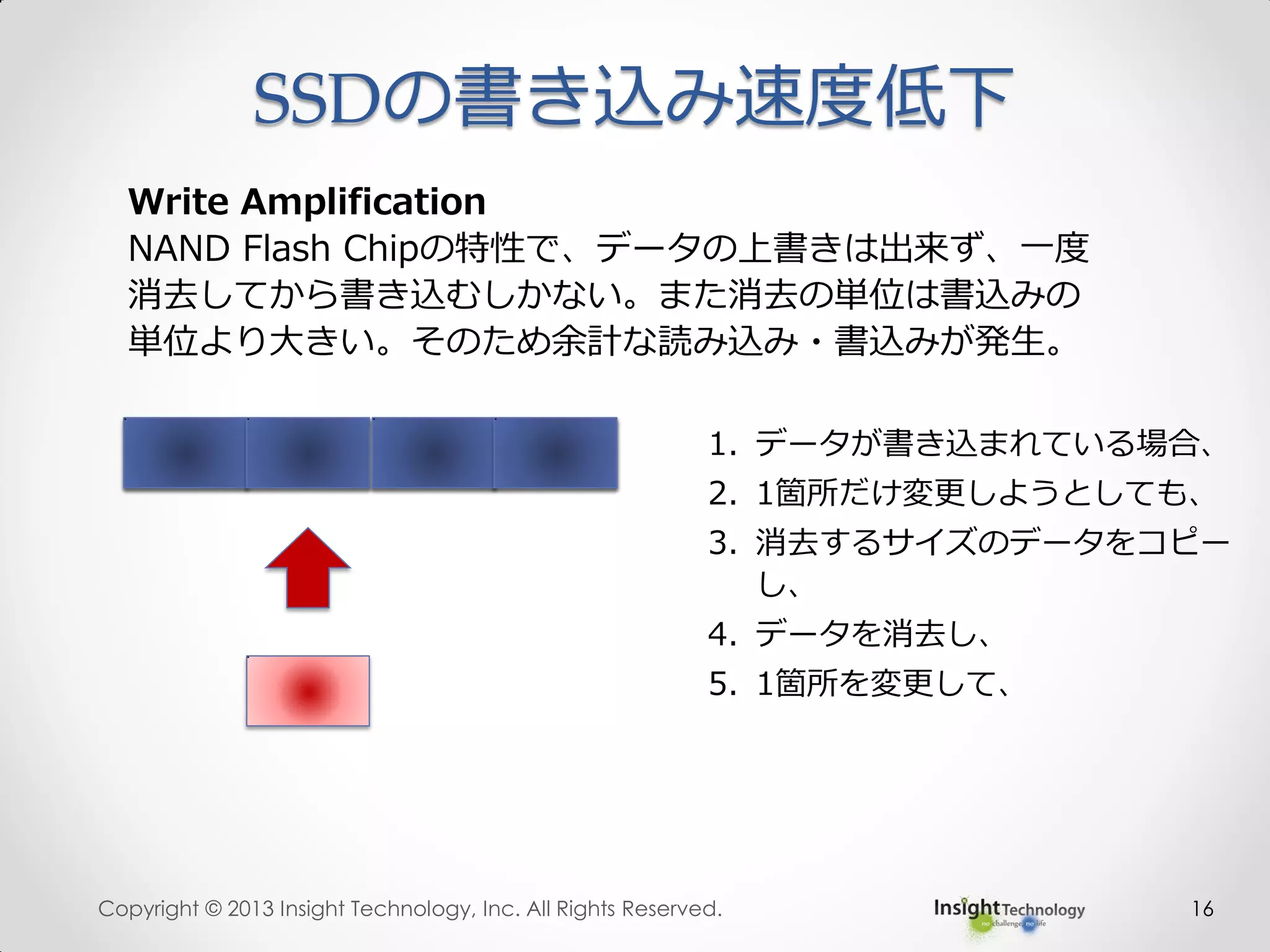 SSDの書き込み速度低下

Write Amplification
NAND Flash Chipの特性で、データの上書きは出来ず、一度消去してから書き込むしかない。また消去の単位は書込みの単位より大きい。そのため余計な読み込み・書込みが発生。

1. データが書き込まれている場合、
2. 1箇所だけ変更しようとしても、
3. 消去するサイズのデータをコピーし、
4. データを消去し、
5. 1箇所を変更して、

Copyright © 2013 Insight Technology, Inc. All Rights Reserved.

Insight Technology
no challenge no life

16